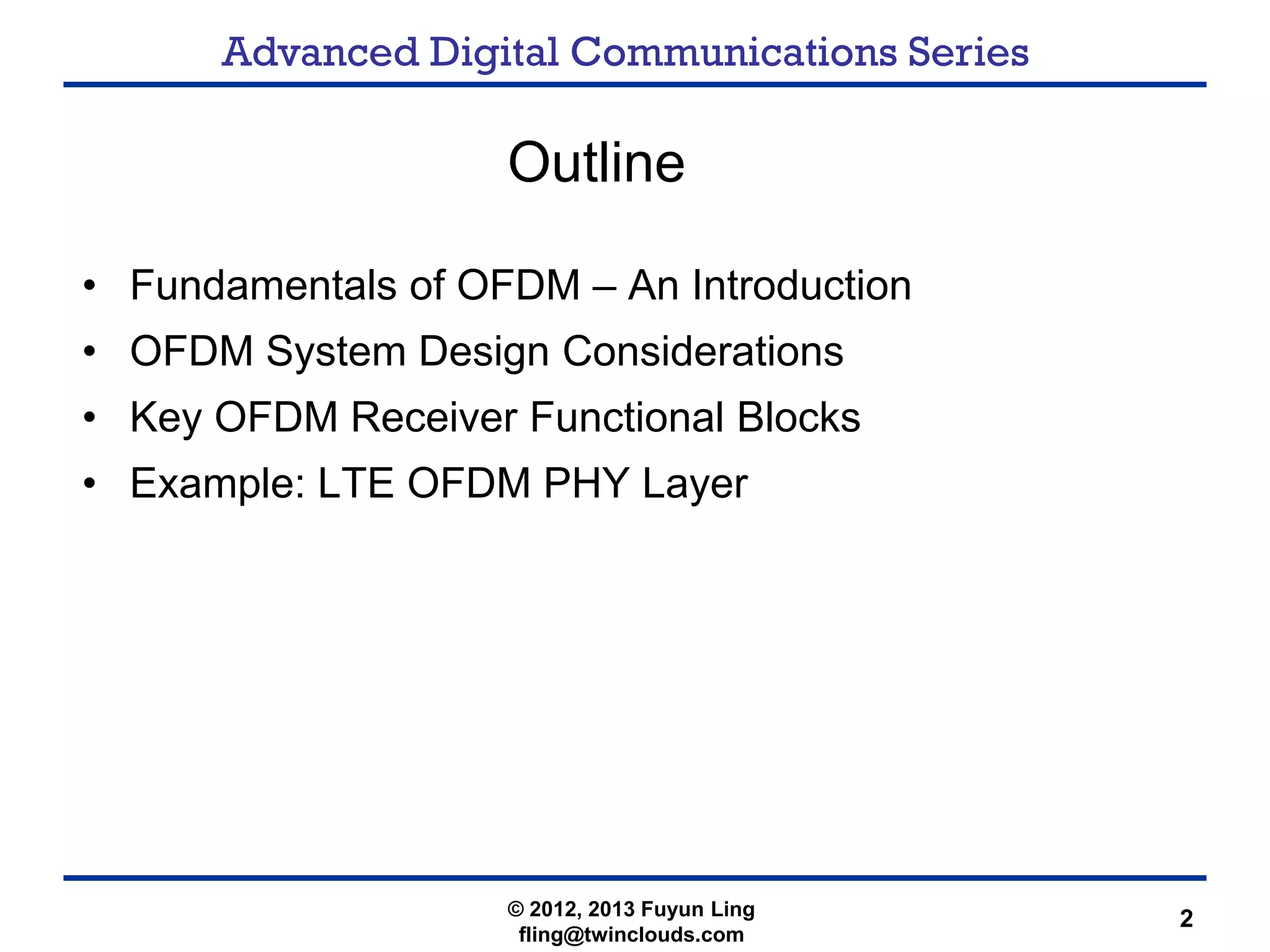 Advanced Digital Communications Series

Outline

• Fundamentals of OFDM – An Introduction
• OFDM System Design Considerations
• Key OFDM Receiver Functional Blocks
• Example: LTE OFDM PHY Layer

© 2012, 2013 Fuyun Ling
fling@twinclouds.com

2